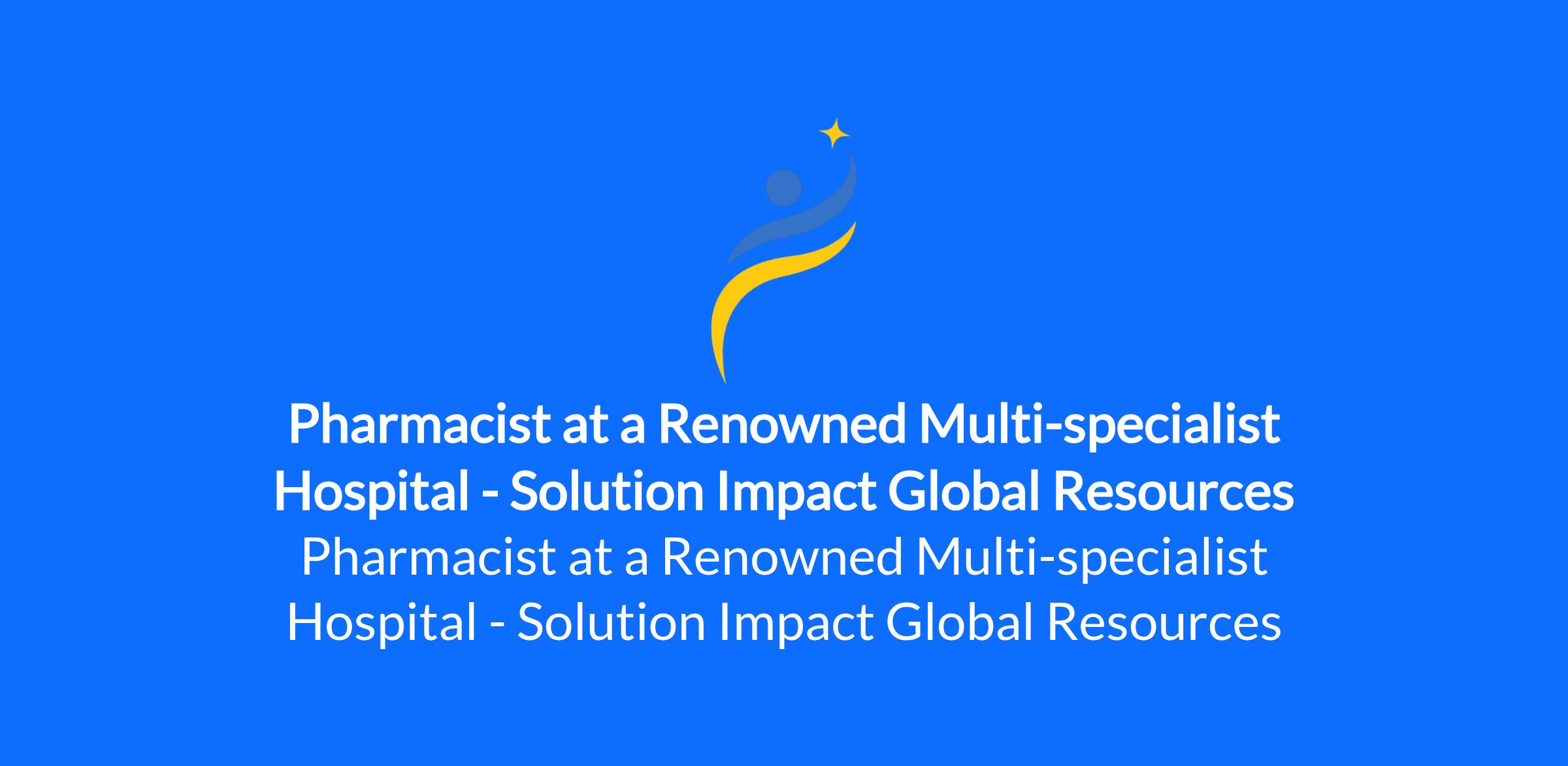 Pharmacist at a Renowned Multi-specialist Hospital - Solution Impact Global Resources

Pharmacist at a Renowned Multi-specialist Hospital - Solution Impact Global Resources